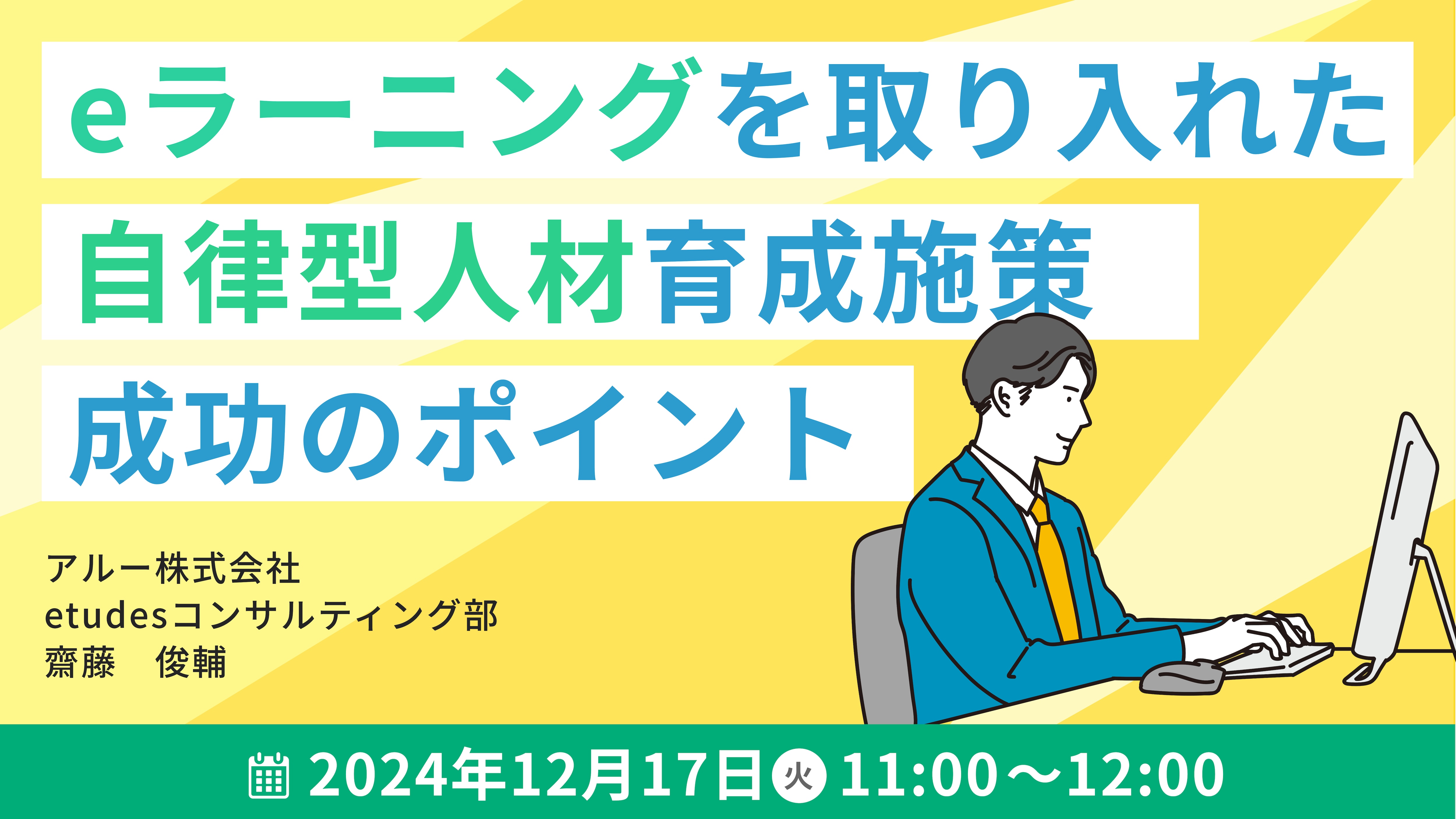 eラーニングを取り入れた
自律型人材育成施策
成功のポイント

アルー株式会社
etudesコンサルティング部
齋藤　俊輔

2024年12月17日 火 11:00～12:00